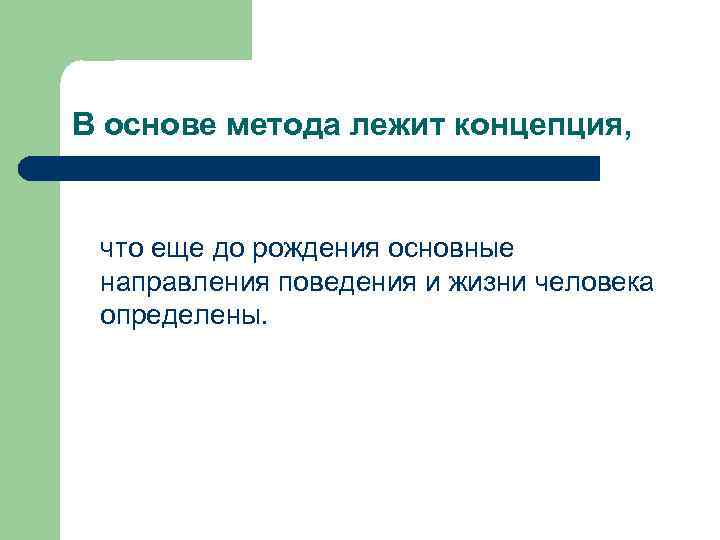 В основе метода лежит концепция,

что еще до рождения основные направления поведения и жизни человека определены.